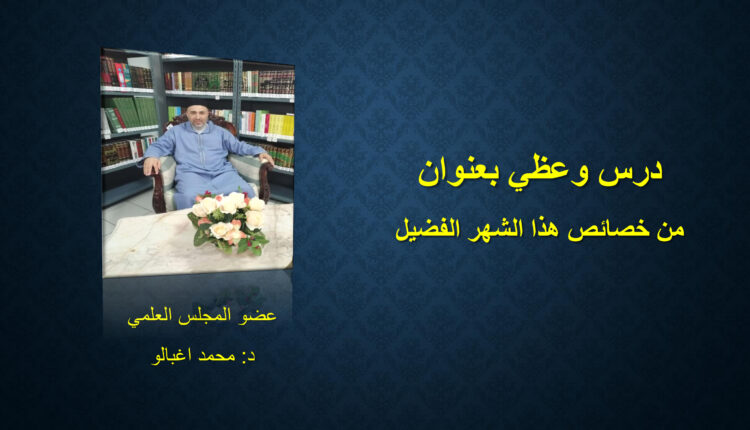 درس وعظي بعنوان

من خصائص هذا الشهر الفضيل

عضو المجلس العلمي

د: محمد اغبالو